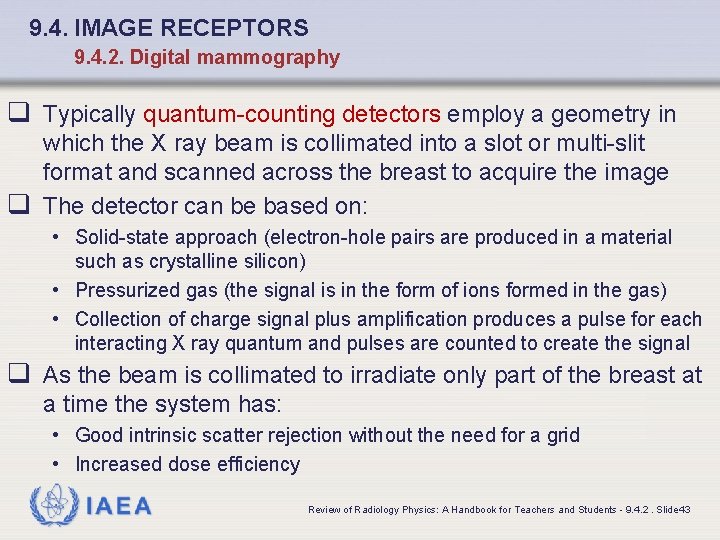 9.4. IMAGE RECEPTORS
9.4.2. Digital mammography

❑ Typically quantum-counting detectors employ a geometry in which the X ray beam is collimated into a slot or multi-slit format and scanned across the breast to acquire the image

❑ The detector can be based on:
• Solid-state approach (electron-hole pairs are produced in a material such as crystalline silicon)
• Pressurized gas (the signal is in the form of ions formed in the gas)
• Collection of charge signal plus amplification produces a pulse for each interacting X ray quantum and pulses are counted to create the signal

❑ As the beam is collimated to irradiate only part of the breast at a time the system has:
• Good intrinsic scatter rejection without the need for a grid
• Increased dose efficiency

IAEA

Review of Radiology Physics: A Handbook for Teachers and Students - 9.4.2 . Slide43